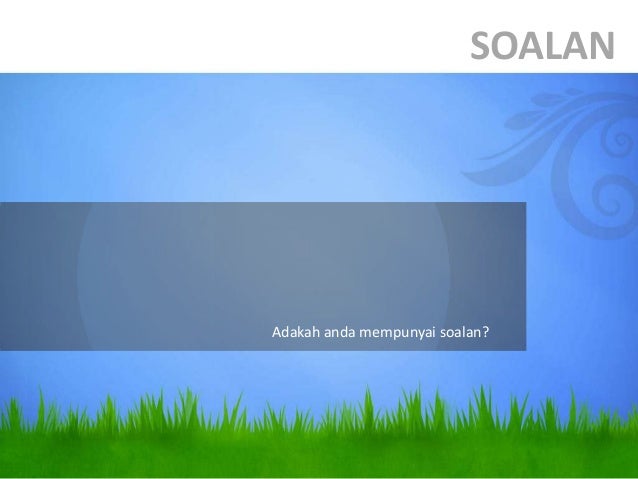 SOALAN

Adakah anda mempunyai soalan?